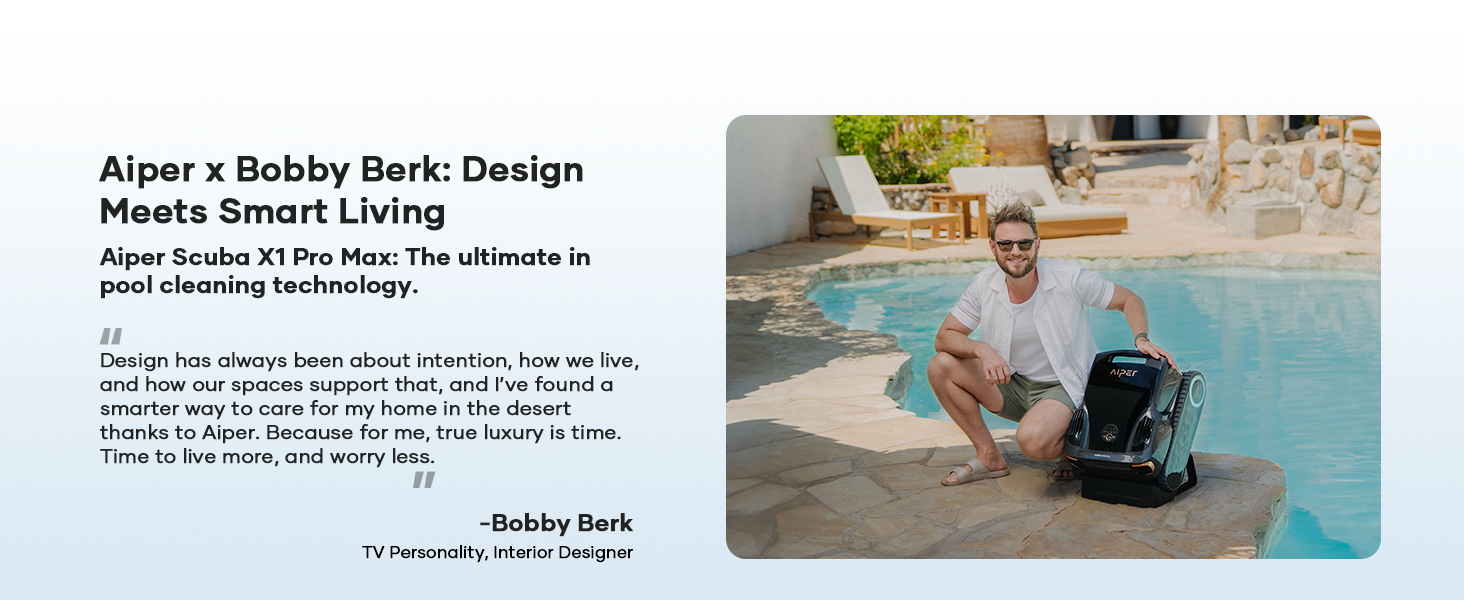 Aiper x Bobby Berk: Design Meets Smart Living

Aiper Scuba X1 Pro Max: The ultimate in pool cleaning technology.

"
Design has always been about intention, how we live, and how our spaces support that, and I've found a smarter way to care for my home in the desert thanks to Aiper. Because for me, true luxury is time. Time to live more, and worry less.
"

-Bobby Berk
TV Personality, Interior Designer

AIPER